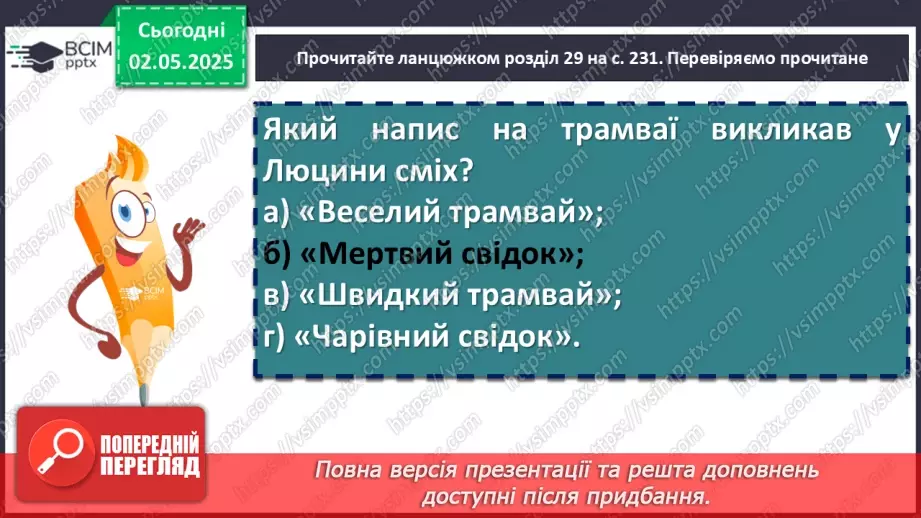 ВСІМ pptx

Сьогодні 02.05.2025

Прочитайте ланцюжком розділ 29 на с. 231. Перевіряємо прочитане

Який напис на трамваї викликав у Люцини сміх?
а) «Веселий трамвай»;
б) «Мертвий свідок»;
в) «Швидкий трамвай»;
г) «Чарівний свідок».

ВСІМ pptx

ПОПЕРЕДНІЙ ПЕРЕГЛЯД

Повна версія презентації та решта доповнень доступні після придбання.

https://vsimpptx.com